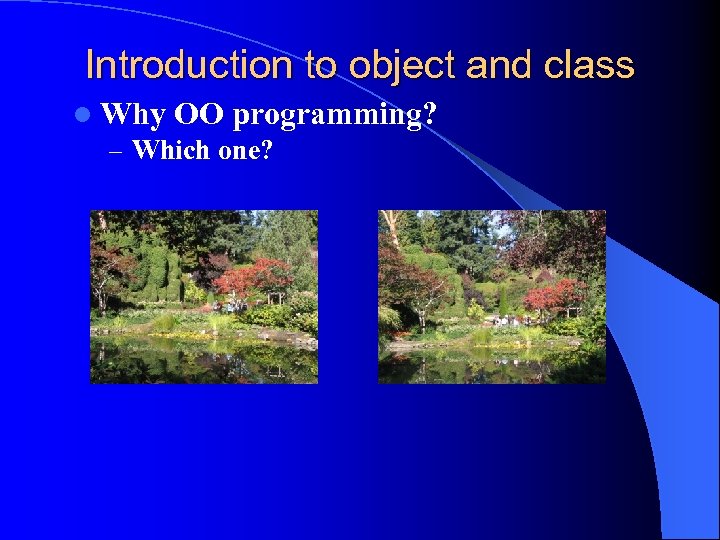 Introduction to object and class

Why OO programming?

– Which one?